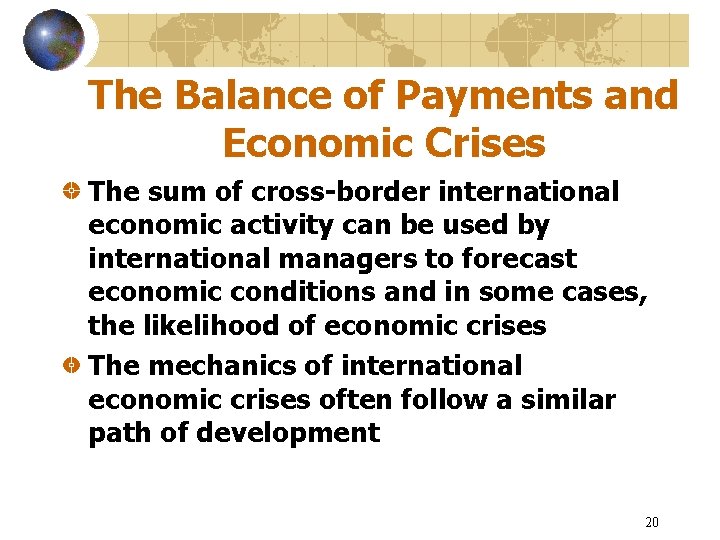 The Balance of Payments and Economic Crises

The sum of cross-border international economic activity can be used by international managers to forecast economic conditions and in some cases, the likelihood of economic crises

The mechanics of international economic crises often follow a similar path of development

20